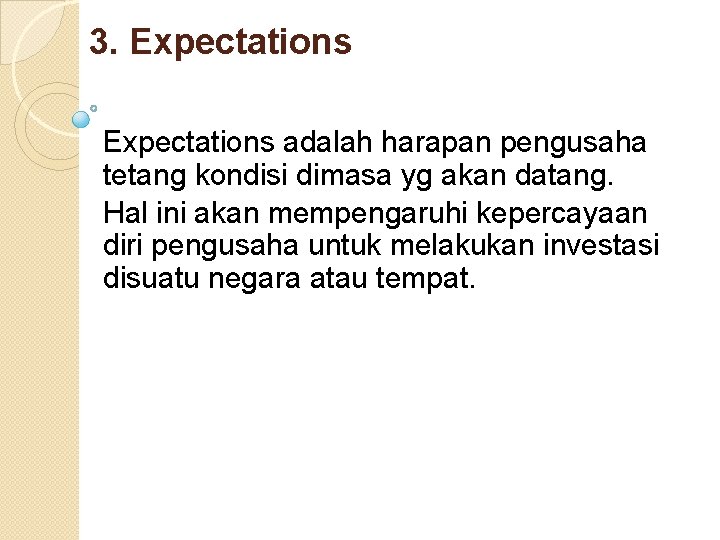 3. Expectations

Expectations adalah harapan pengusaha tetang kondisi dimasa yg akan datang.

Hal ini akan mempengaruhi kepercayaan diri pengusaha untuk melakukan investasi disuatu negara atau tempat.